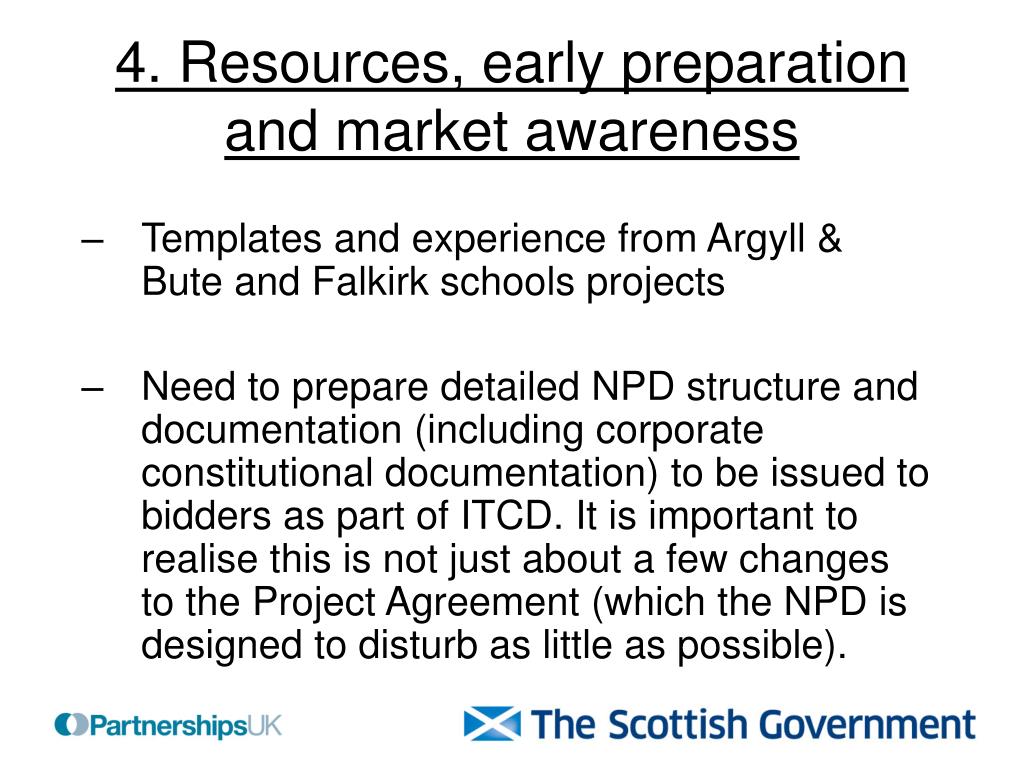 4. Resources, early preparation and market awareness

– Templates and experience from Argyll & Bute and Falkirk schools projects

– Need to prepare detailed NPD structure and documentation (including corporate constitutional documentation) to be issued to bidders as part of ITCD. It is important to realise this is not just about a few changes to the Project Agreement (which the NPD is designed to disturb as little as possible).

PartnershipsUK

The Scottish Government